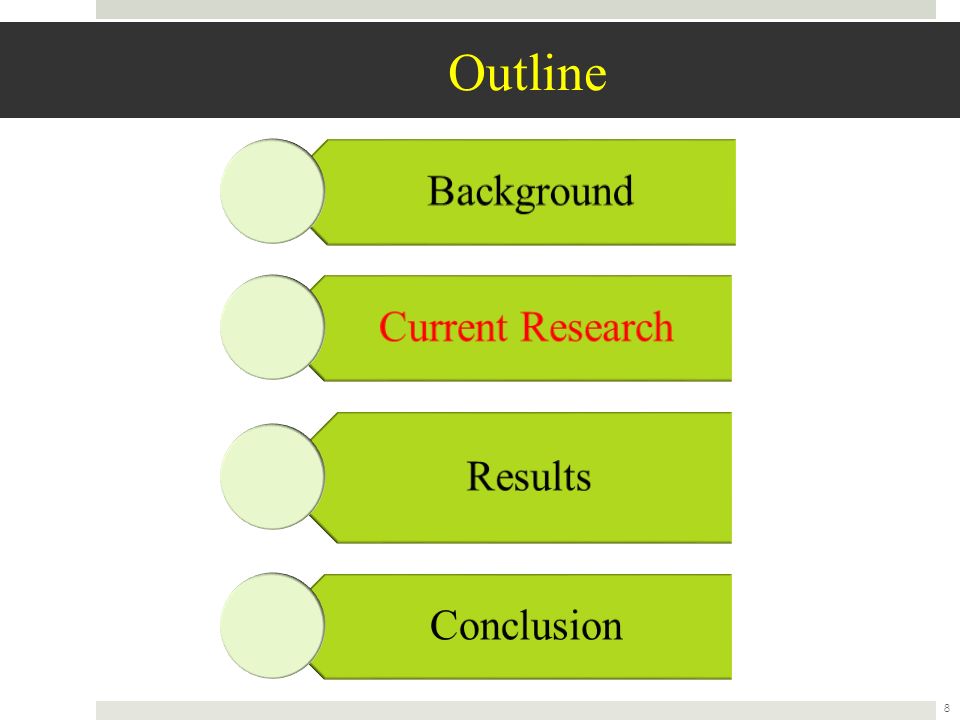 Outline

Background

Current Research

Results

Conclusion

8